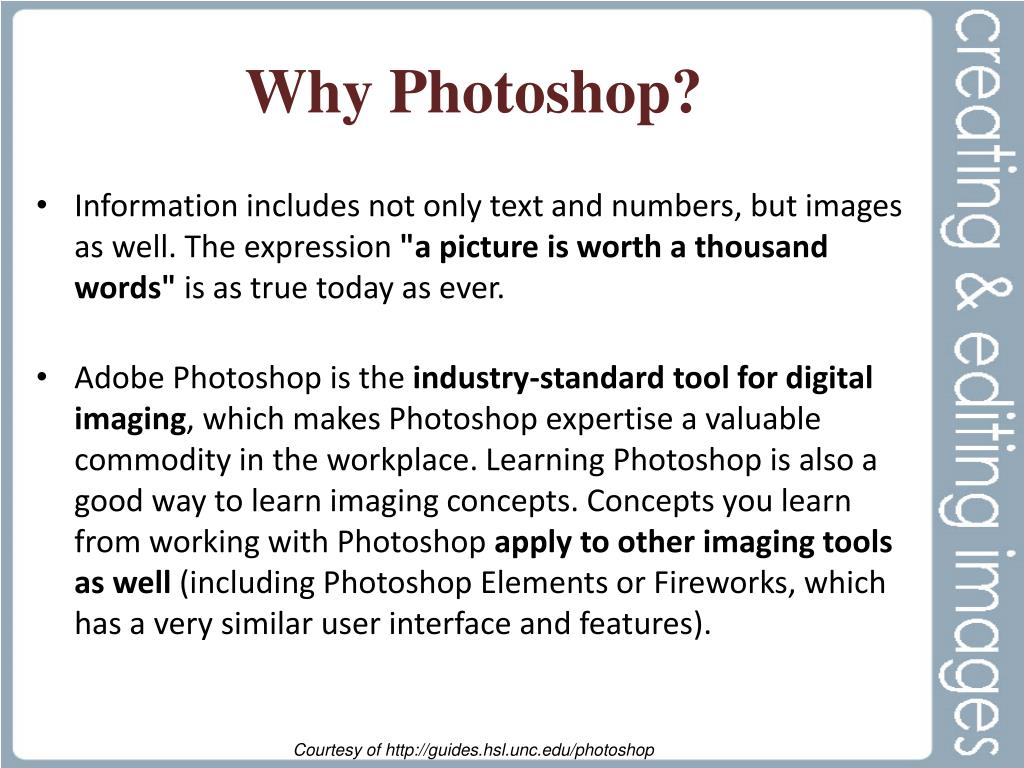 Why Photoshop?

• Information includes not only text and numbers, but images as well. The expression "a picture is worth a thousand words" is as true today as ever.

• Adobe Photoshop is the industry-standard tool for digital imaging, which makes Photoshop expertise a valuable commodity in the workplace. Learning Photoshop is also a good way to learn imaging concepts. Concepts you learn from working with Photoshop apply to other imaging tools as well (including Photoshop Elements or Fireworks, which has a very similar user interface and features).

Courtesy of http://guides.hsl.unc.edu/photoshop

creating & editing images